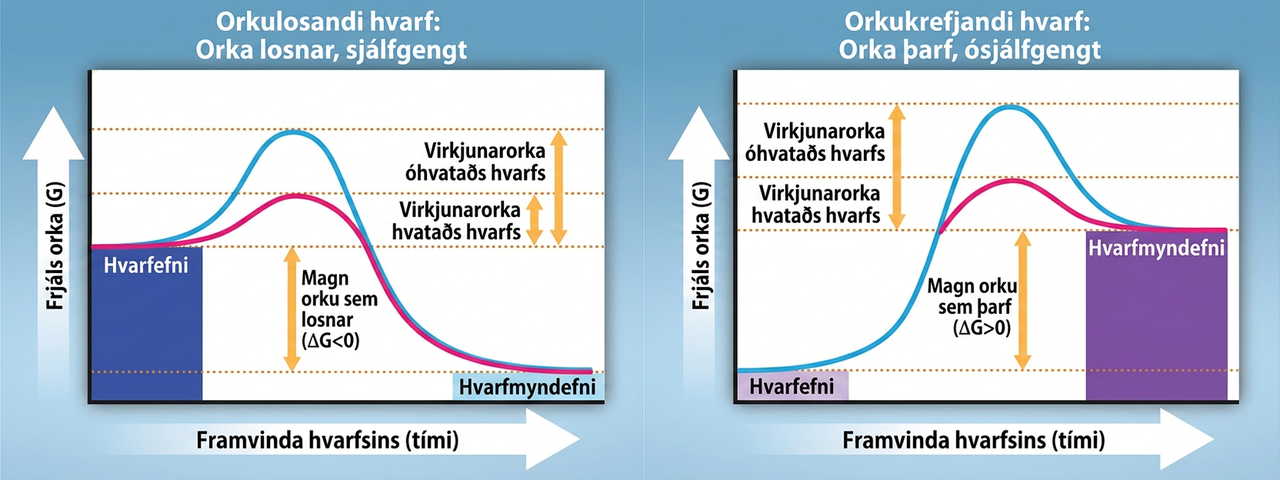 Orkulosandi hvarf:
Orka losnar, sjálfgengt

Frjáls orka (G)

Virkjunarorka óhvataðs hvarfs

Virkjunarorka hvataðs hvarfs

Hvarfefni

Magn orku sem losnar ($\Delta G<0$)

Hvarfmyndefni

Framvinda hvarfsins (tími)

Orkukrefjandi hvarf:
Orka þarf, ósjálfgengt

Frjáls orka (G)

Virkjunarorka óhvataðs hvarfs

Virkjunarorka hvataðs hvarfs

Hvarfmyndefni

Magn orku sem þarf ($\Delta G>0$)

Hvarfefni

Framvinda hvarfsins (tími)